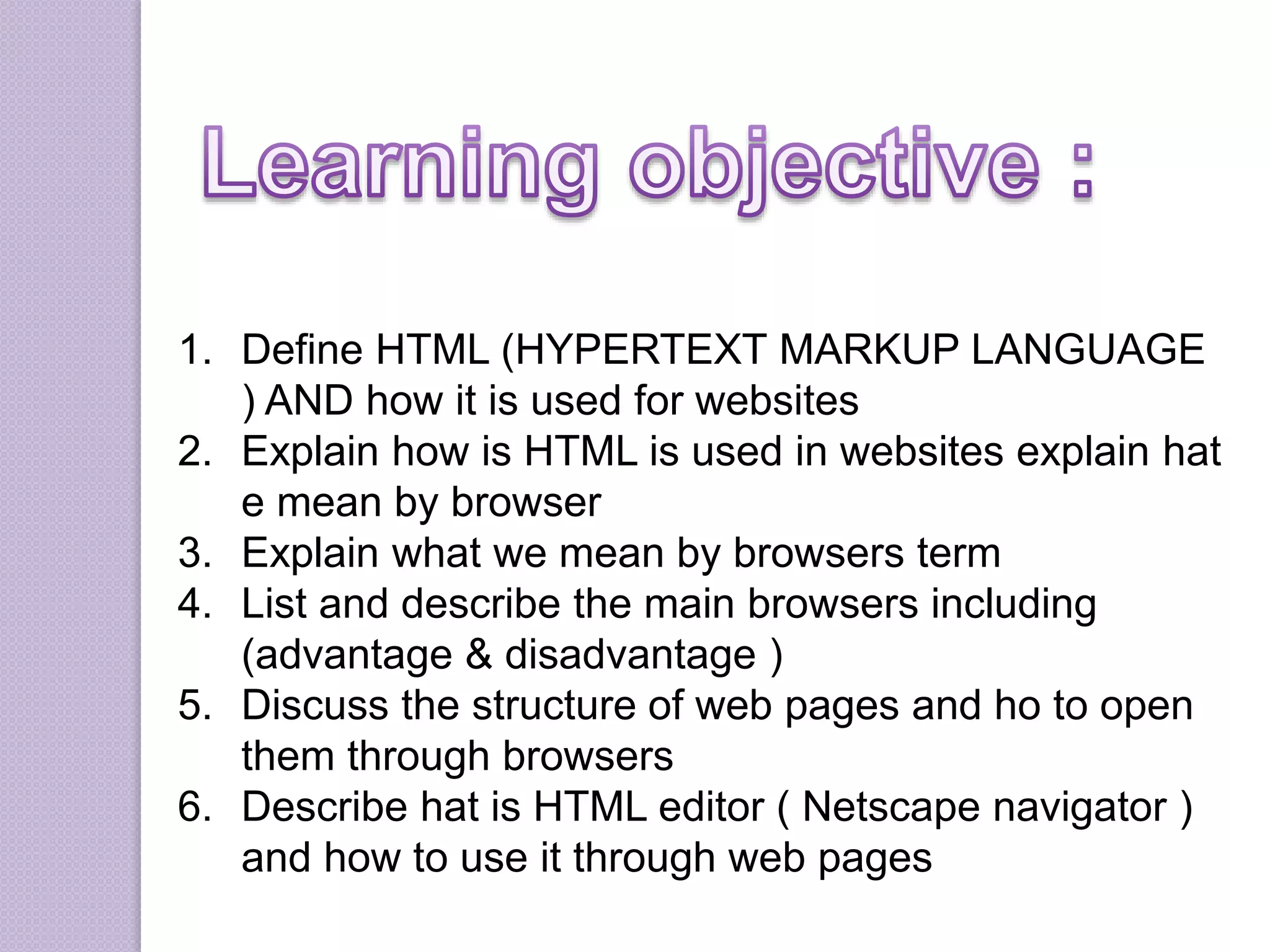 Learning objective :

1. Define HTML (HYPERTEXT MARKUP LANGUAGE ) AND how it is used for websites
2. Explain how is HTML is used in websites explain hat e mean by browser
3. Explain what we mean by browsers term
4. List and describe the main browsers including (advantage & disadvantage )
5. Discuss the structure of web pages and ho to open them through browsers
6. Describe hat is HTML editor ( Netscape navigator ) and how to use it through web pages